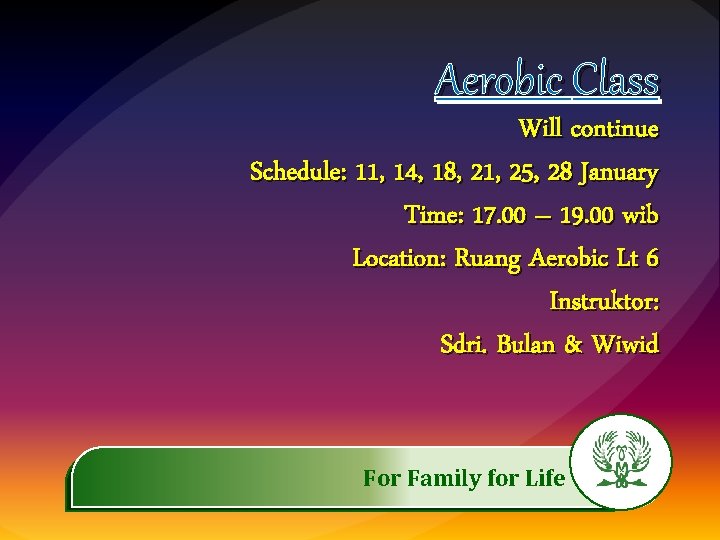 Aerobic Class

Will continue

Schedule: 11, 14, 18, 21, 25, 28 January

Time: 17.00 – 19.00 wib

Location: Ruang Aerobic Lt 6

Instruktor:

Sdri. Bulan & Wiwid

For Family for Life